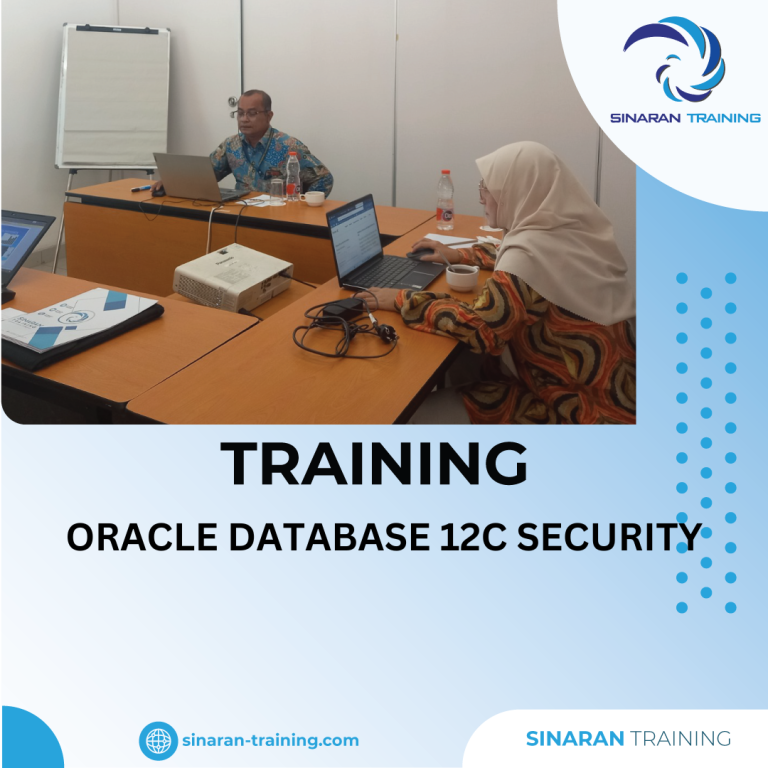 SINARAN TRAINING

TRAINING

ORACLE DATABASE 12C SECURITY

sinaran-training.com

SINARAN TRAINING